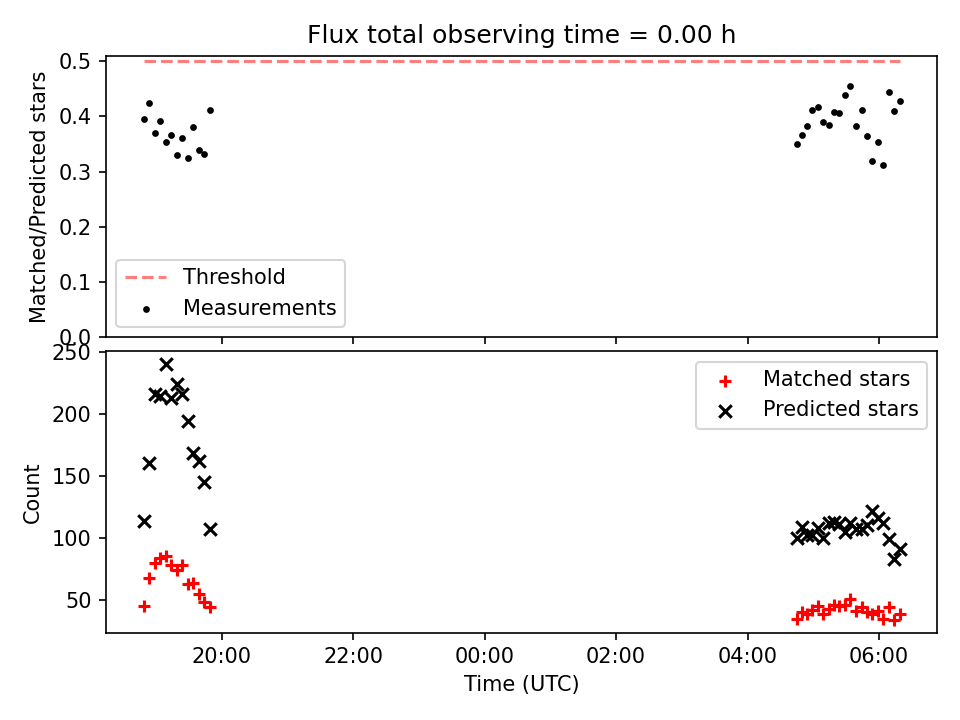 Flux total observing time = 0.00 h

Matched/Predicted stars

0.5
0.4
0.3
0.2
0.1
0.0

Threshold
Measurements

Count

250
200
150
100
50

Matched stars
Predicted stars

20:00
22:00
00:00
02:00
04:00
06:00

Time (UTC)